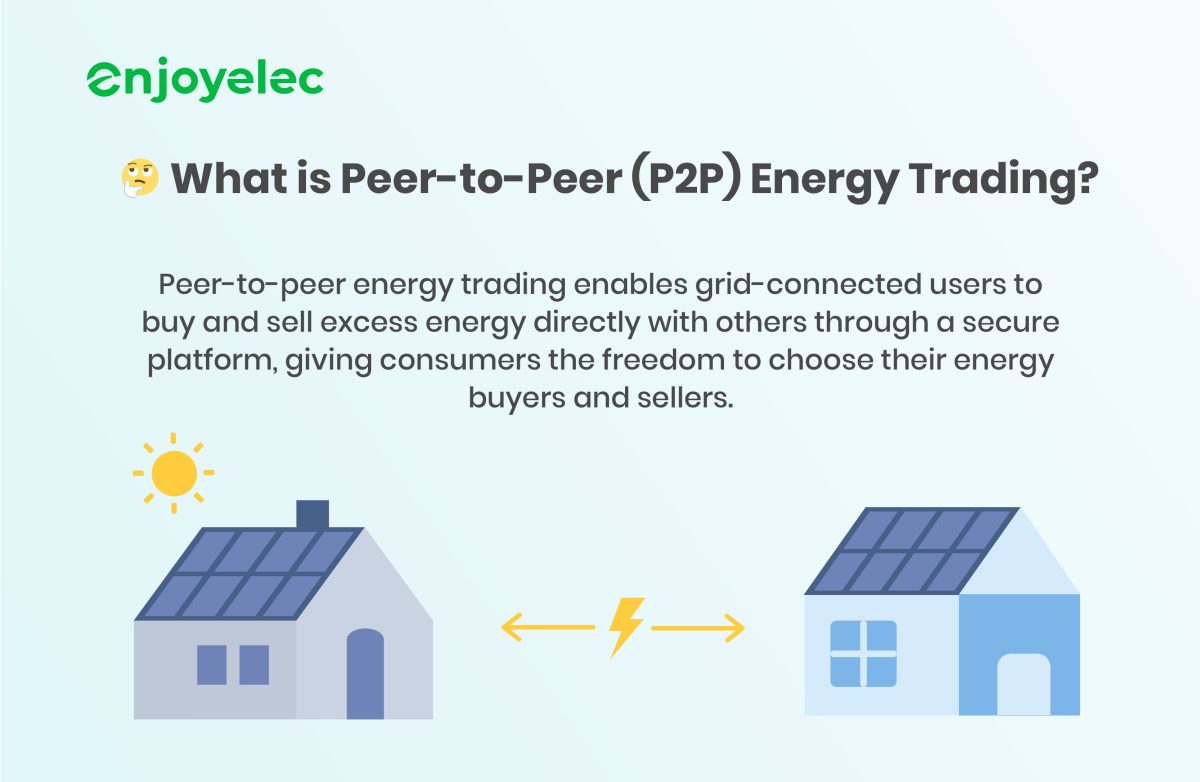 enjoyelec

🤔 What is Peer-to-Peer (P2P) Energy Trading?

Peer-to-peer energy trading enables grid-connected users to buy and sell excess energy directly with others through a secure platform, giving consumers the freedom to choose their energy buyers and sellers.